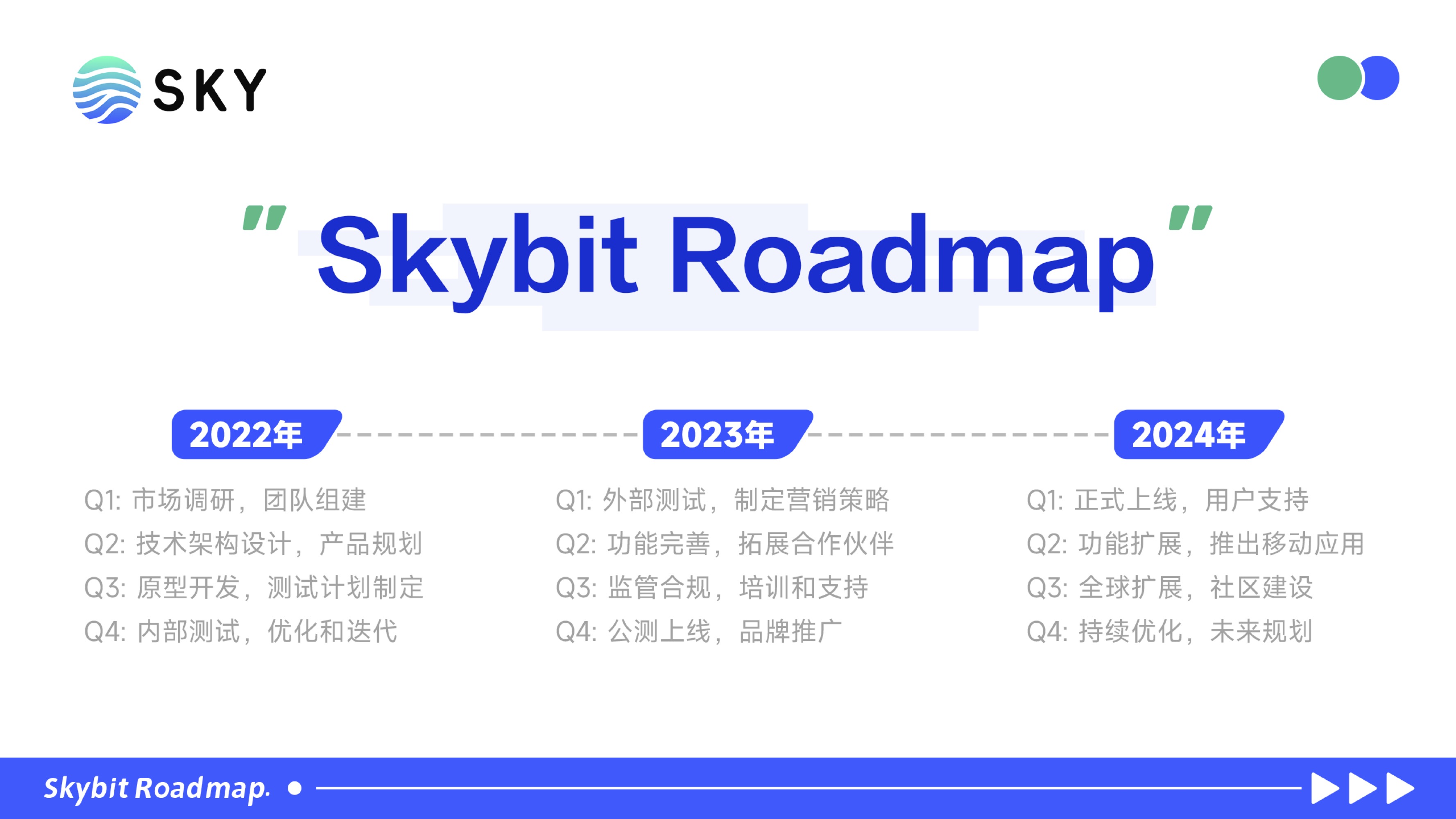 SKY

" Skybit Roadmap "

2022年

Q1: 市场调研，团队组建
Q2: 技术架构设计，产品规划
Q3: 原型开发，测试计划制定
Q4: 内部测试，优化和迭代

2023年

Q1: 外部测试，制定营销策略
Q2: 功能完善，拓展合作伙伴
Q3: 监管合规，培训和支持
Q4: 公测上线，品牌推广

2024年

Q1: 正式上线，用户支持
Q2: 功能扩展，推出移动应用
Q3: 全球扩展，社区建设
Q4: 持续优化，未来规划

Skybit Roadmap.